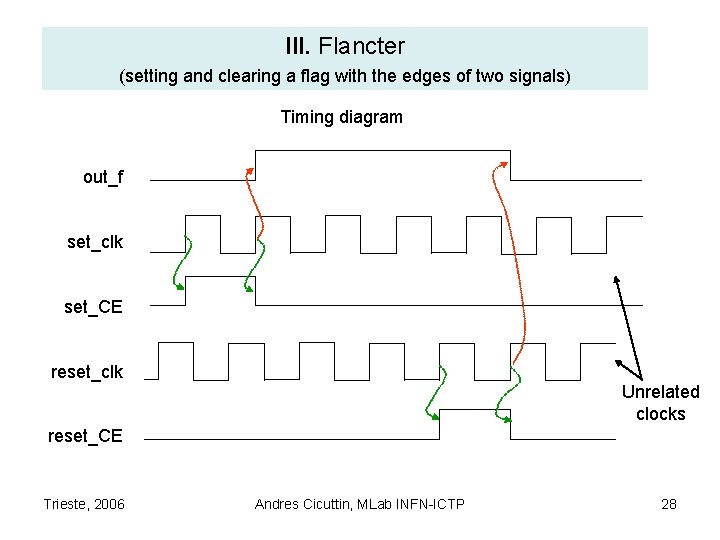 III. Flancter

(setting and clearing a flag with the edges of two signals)

Timing diagram

out_f

set_clk

set_CE

reset_clk

reset_CE

Unrelated clocks

Trieste, 2006

Andres Cicuttin, MLab INFN-ICTP

28